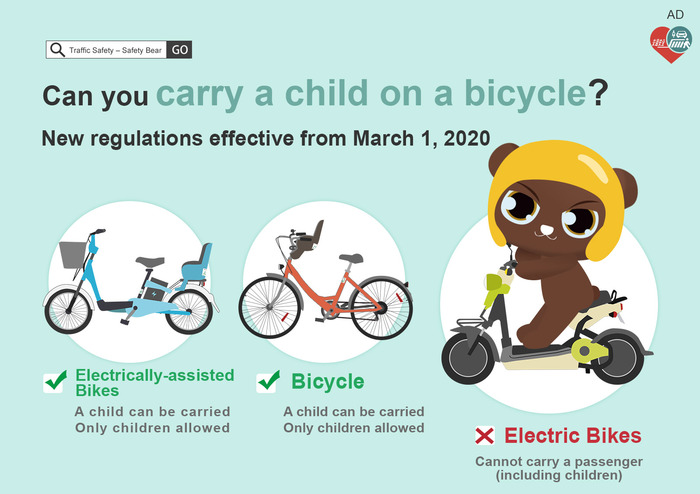 AD

Traffic Safety – Safety Bear GO

Can you carry a child on a bicycle?

New regulations effective from March 1, 2020

Electrically-assisted Bikes
A child can be carried
Only children allowed

Bicycle
A child can be carried
Only children allowed

Electric Bikes
Cannot carry a passenger (including children)